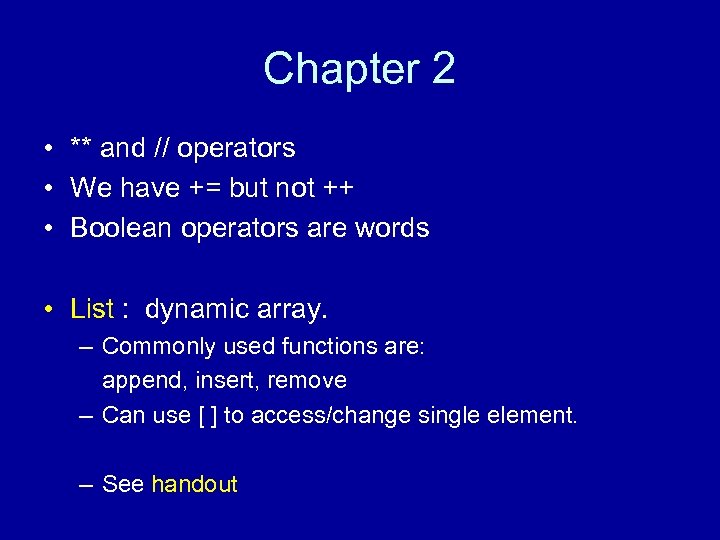 Chapter 2

• ** and // operators
• We have += but not ++
• Boolean operators are words

• List : dynamic array.
– Commonly used functions are: append, insert, remove
– Can use [ ] to access/change single element.

– See handout